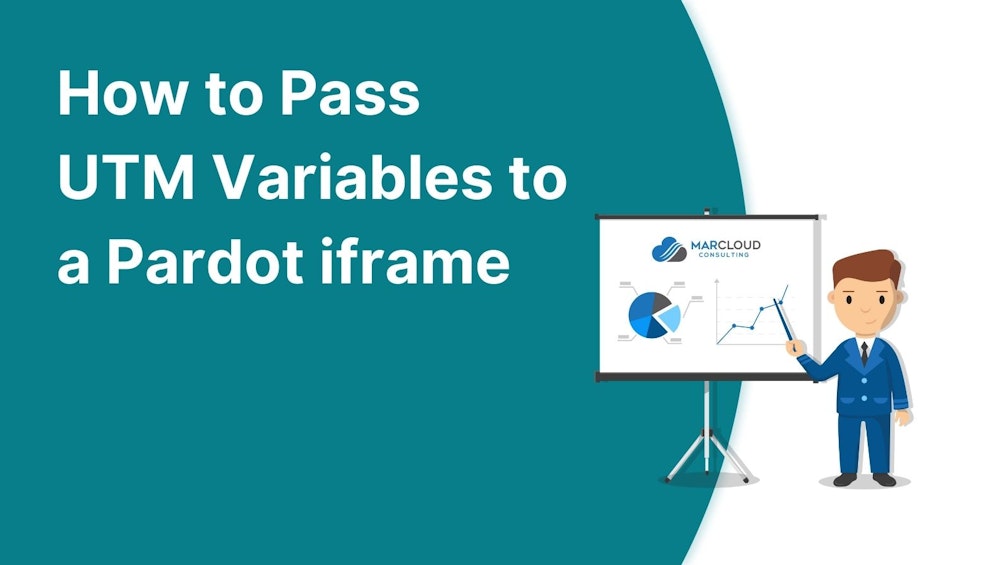 How to Pass UTM Variables to a Pardot iframe

MARCLOUD
CONSULTING